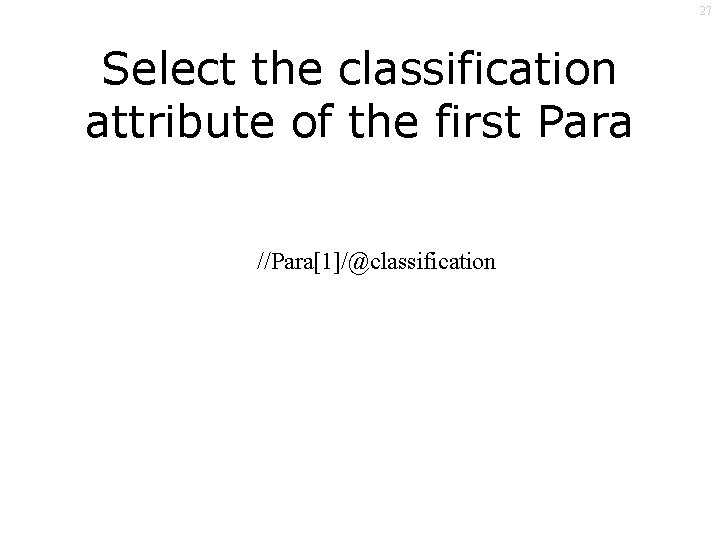 27

Select the classification attribute of the first Para

//Para[1]/@classification